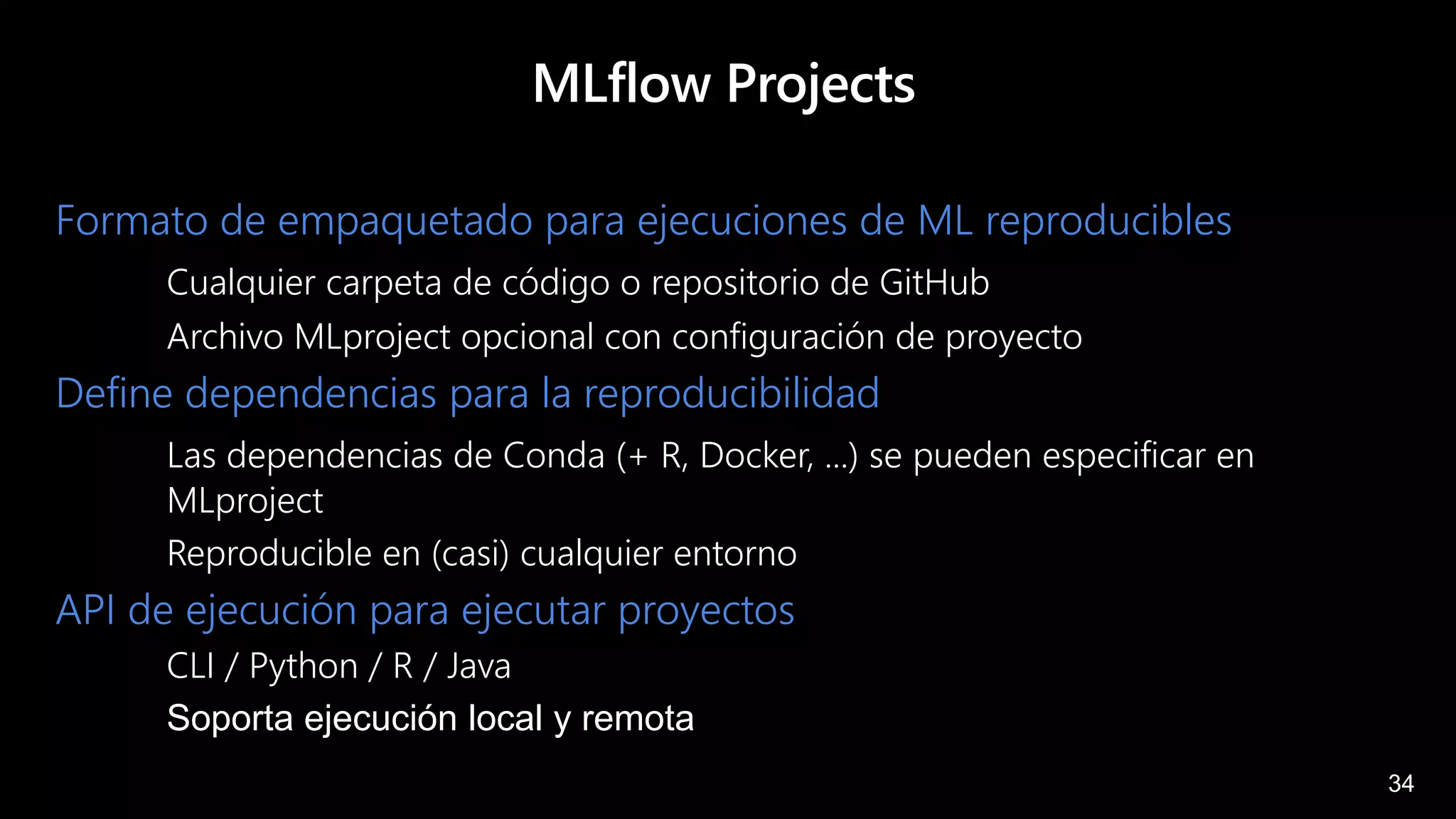 MLflow Projects

Formato de empaquetado para ejecuciones de ML reproducibles

Cualquier carpeta de código o repositorio de GitHub

Archivo MLproject opcional con configuración de proyecto

Define dependencias para la reproducibilidad

Las dependencias de Conda (+ R, Docker, ...) se pueden especificar en MLproject

Reproducible en (casi) cualquier entorno

API de ejecución para ejecutar proyectos

CLI / Python / R / Java

Soporta ejecución local y remota

34